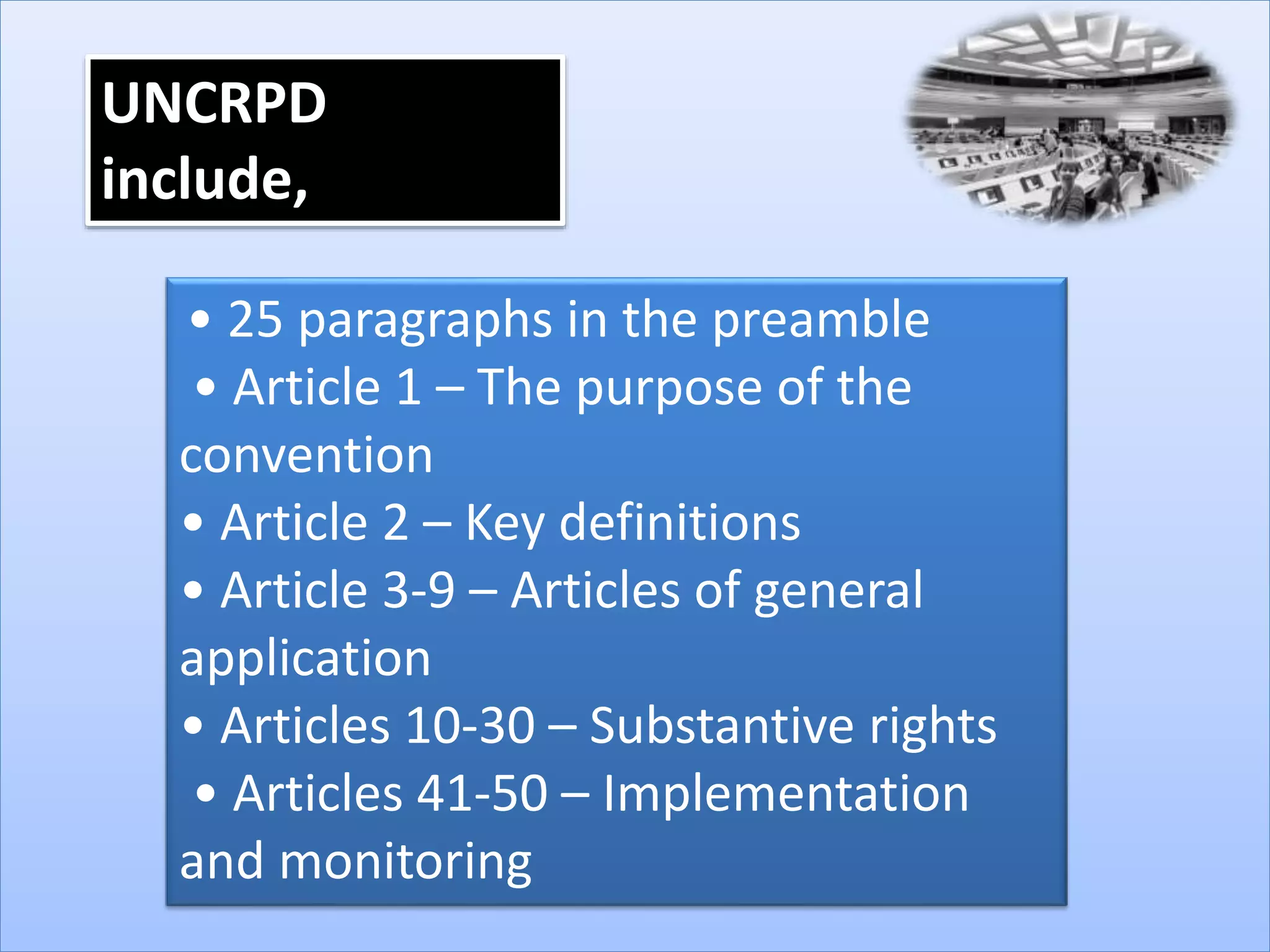 UNCRPD include,

• 25 paragraphs in the preamble
• Article 1 – The purpose of the convention
• Article 2 – Key definitions
• Article 3-9 – Articles of general application
• Articles 10-30 – Substantive rights
• Articles 41-50 – Implementation and monitoring